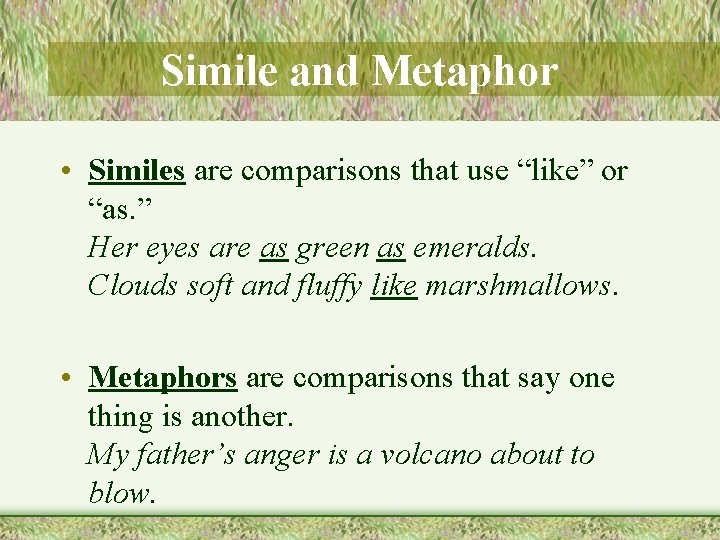 Simile and Metaphor

• Similes are comparisons that use “like” or “as.”
Her eyes are as green as emeralds.
Clouds soft and fluffy like marshmallows.

• Metaphors are comparisons that say one thing is another.
My father’s anger is a volcano about to blow.